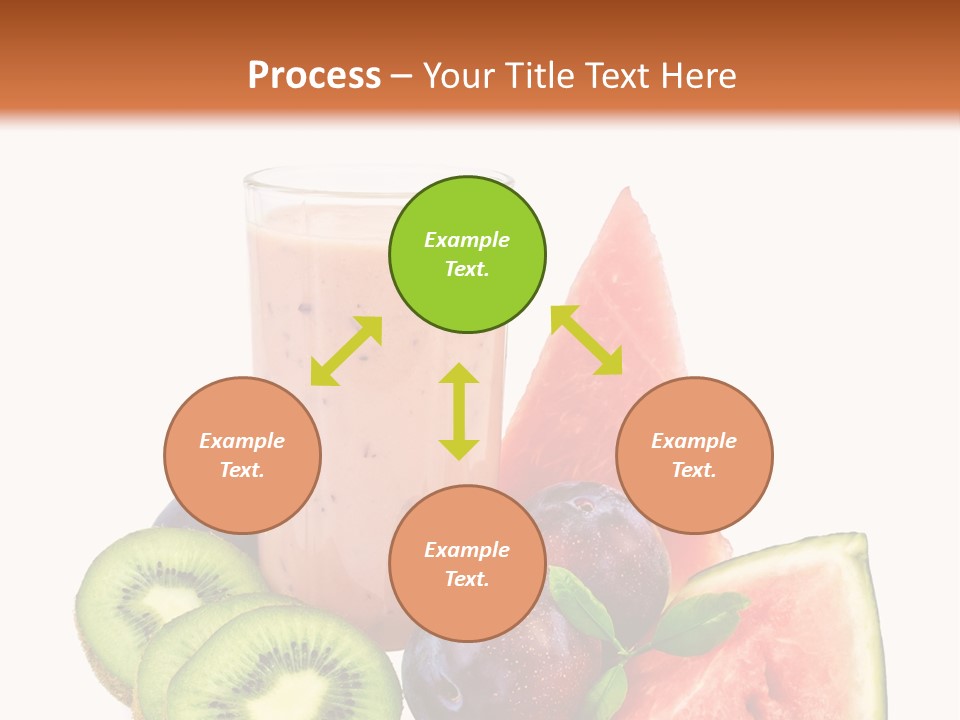 Process – Your Title Text Here

Example Text.

Example Text.

Example Text.

Example Text.